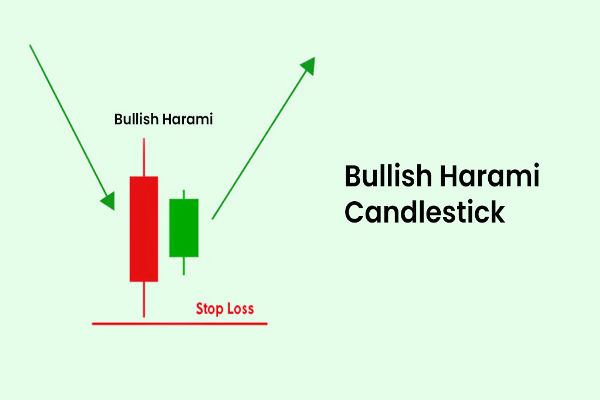 Bullish Harami

Stop Loss

Bullish Harami Candlestick